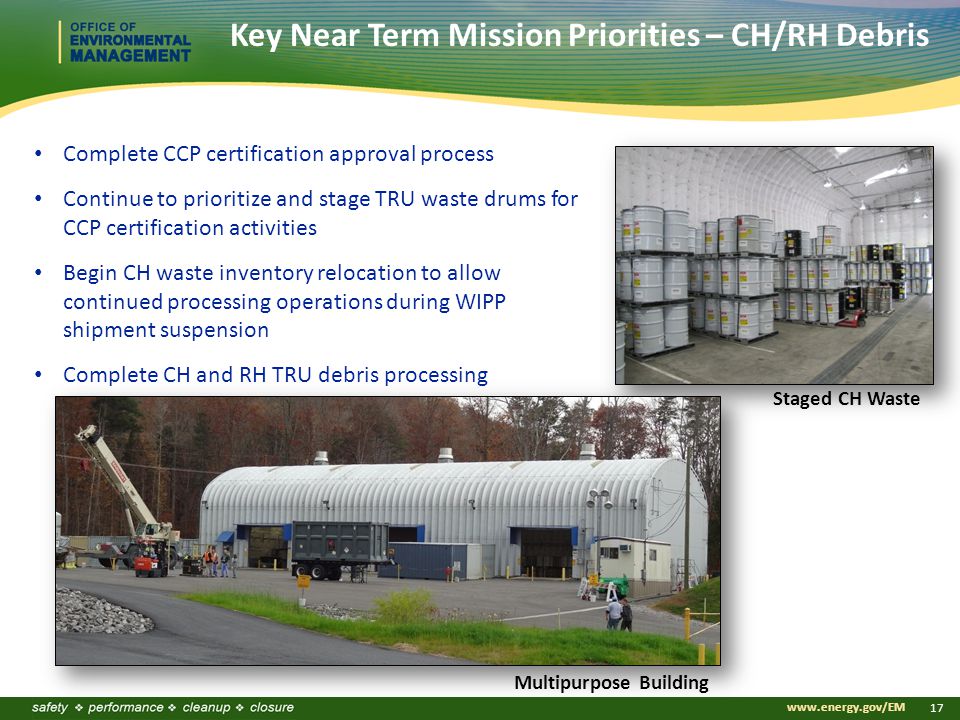 OFFICE OF
ENVIRONMENTAL
MANAGEMENT

Key Near Term Mission Priorities – CH/RH Debris

• Complete CCP certification approval process

• Continue to prioritize and stage TRU waste drums for CCP certification activities

• Begin CH waste inventory relocation to allow continued processing operations during WIPP shipment suspension

• Complete CH and RH TRU debris processing

Staged CH Waste

Multipurpose Building

safety ❖ performance ❖ cleanup ❖ closure

www.energy.gov/EM 17